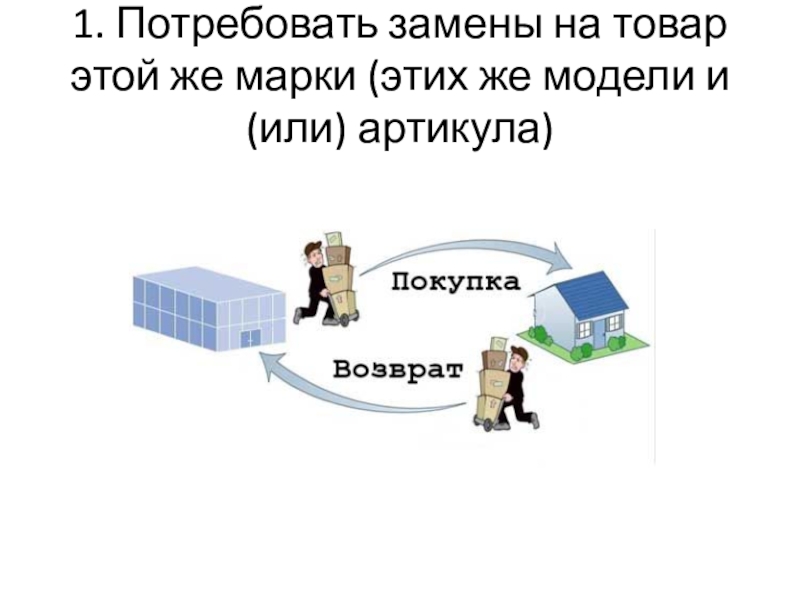 1. Потребовать замены на товар этой же марки (этих же модели и (или) артикула)

Покупка

Возврат